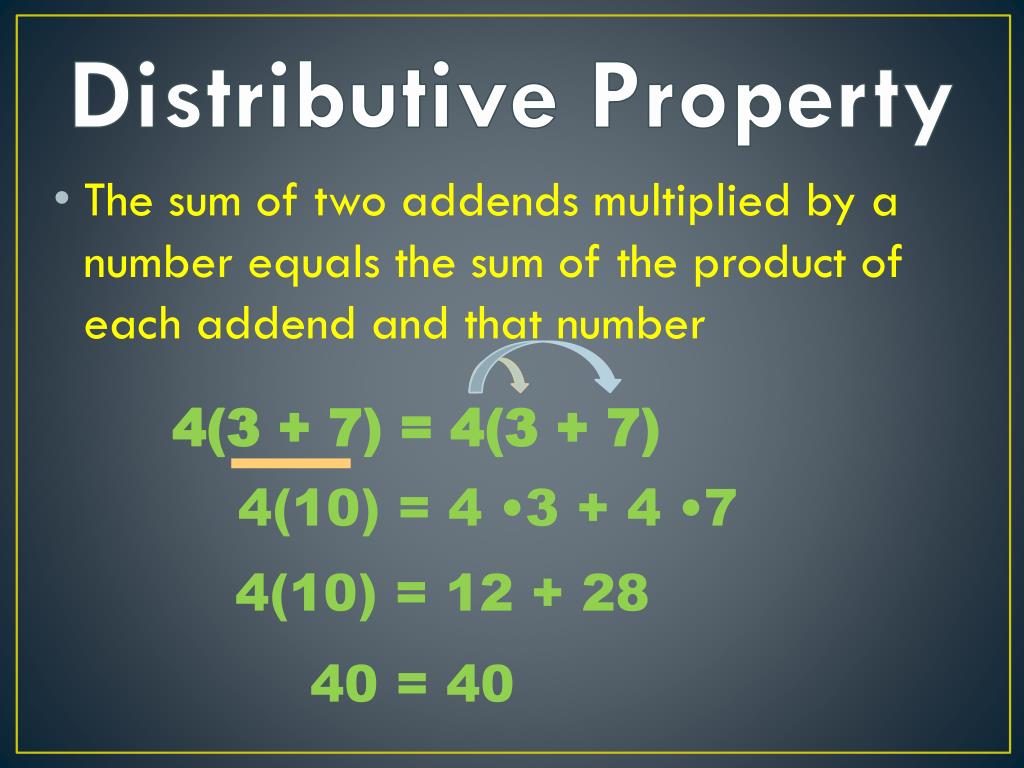 Distributive Property

• The sum of two addends multiplied by a number equals the sum of the product of each addend and that number

$4(3 + 7) = 4(3 + 7)$

$4(10) = 4 \cdot 3 + 4 \cdot 7$

$4(10) = 12 + 28$

$40 = 40$